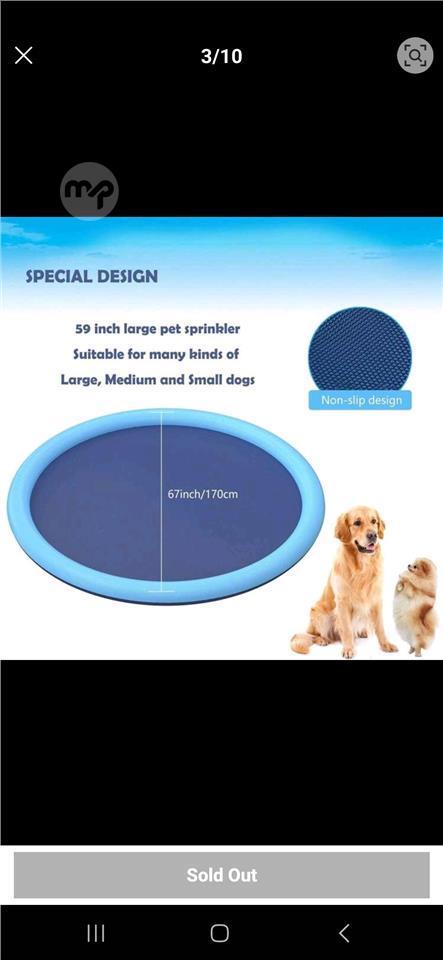 3/10

mp

SPECIAL DESIGN

59 inch large pet sprinkler
Suitable for many kinds of
Large, Medium and Small dogs

Non-slip design

67inch/170cm

Sold Out